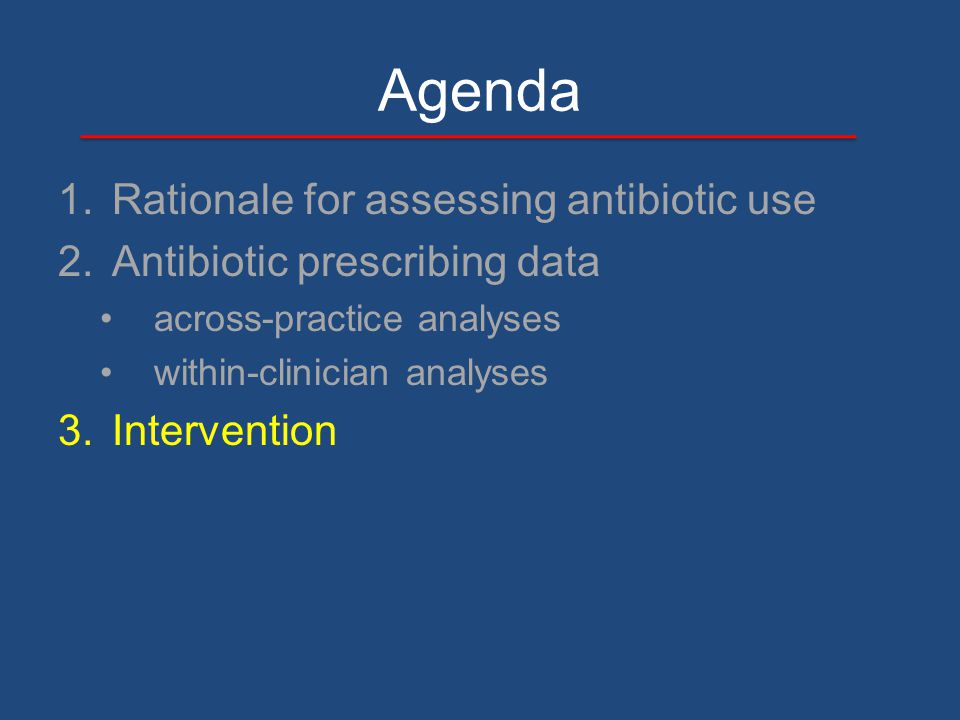 Agenda

1. Rationale for assessing antibiotic use
2. Antibiotic prescribing data
• across-practice analyses
• within-clinician analyses
3. Intervention